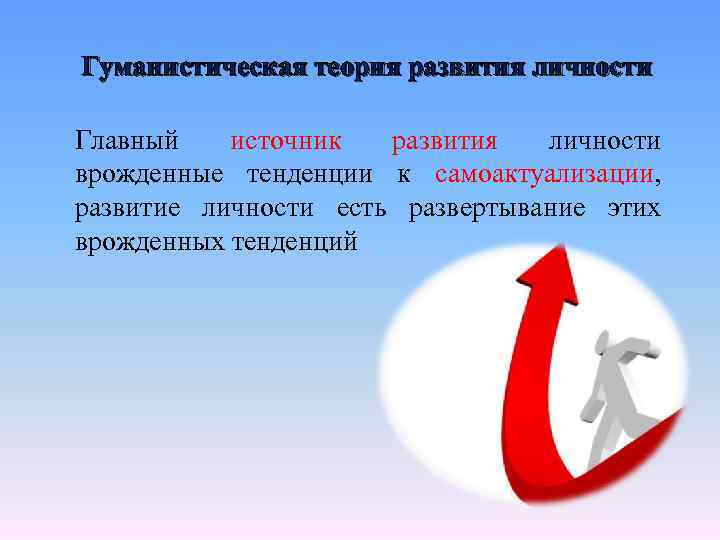 Гуманистическая теория развития личности

Главный источник развития личности врожденные тенденции к самоактуализации, развитие личности есть развертывание этих врожденных тенденций